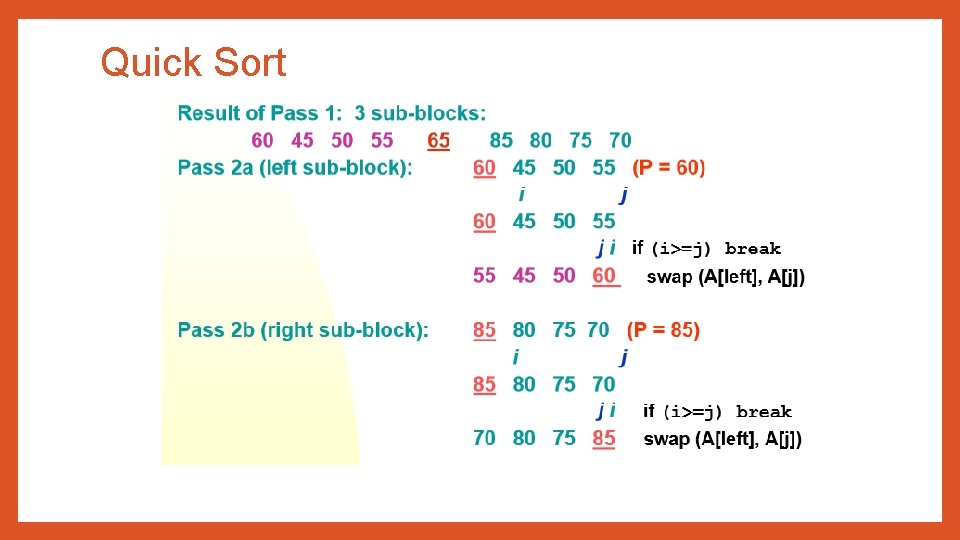 Quick Sort

Result of Pass 1: 3 sub-blocks:

60 45 50 55 65 85 80 75 70

Pass 2a (left sub-block): 60 45 50 55 (P = 60)

i j

60 45 50 55

j i if (i>=j) break

55 45 50 60 swap (A[left], A[j])

Pass 2b (right sub-block): 85 80 75 70 (P = 85)

i j

85 80 75 70

j i if (i>=j) break

70 80 75 85 swap (A[left], A[j])